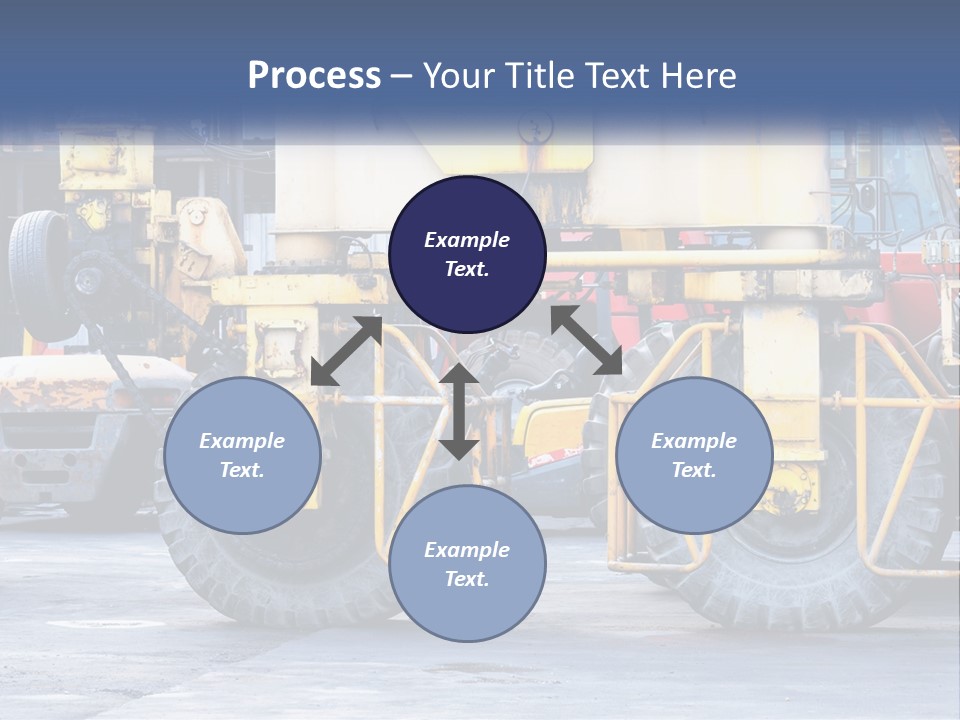 Process – Your Title Text Here

Example Text.

Example Text.

Example Text.

Example Text.